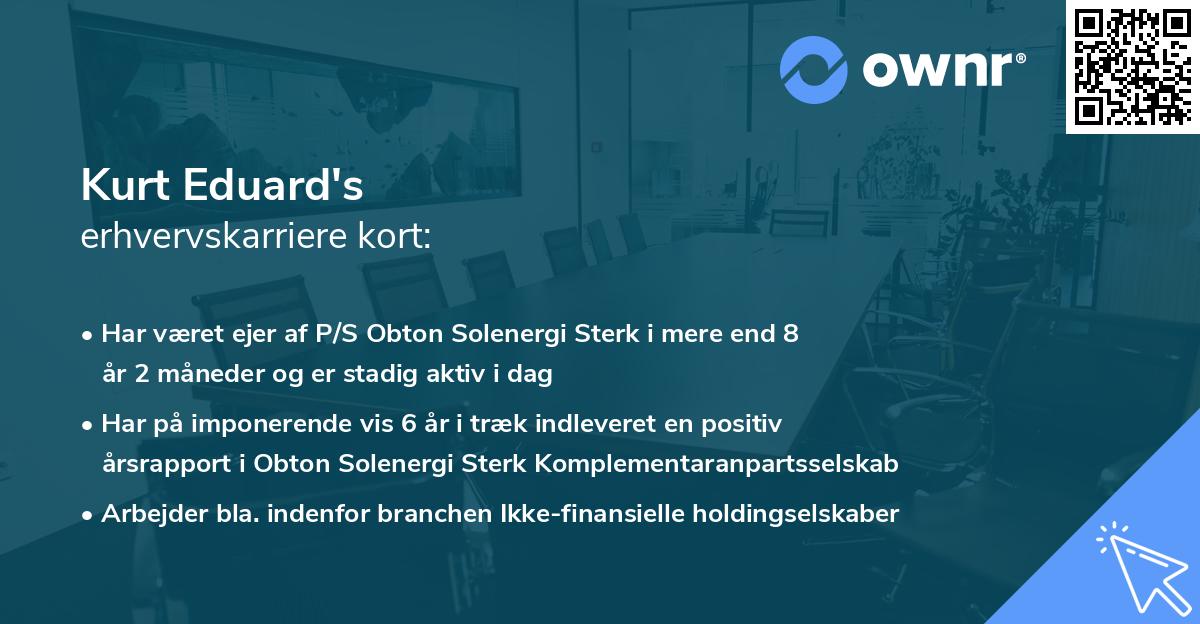 ownr®

Kurt Eduard's
erhvervskarriere kort:

• Har været ejer af P/S Obton Solenergi Sterk i mere end 8 år 2 måneder og er stadig aktiv i dag

• Har på imponerende vis 6 år i træk indleveret en positiv årsrapport i Obton Solenergi Sterk Komplementaranpartsselskab

• Arbejder bla. indenfor branchen Ikke-finansielle holdingselskaber